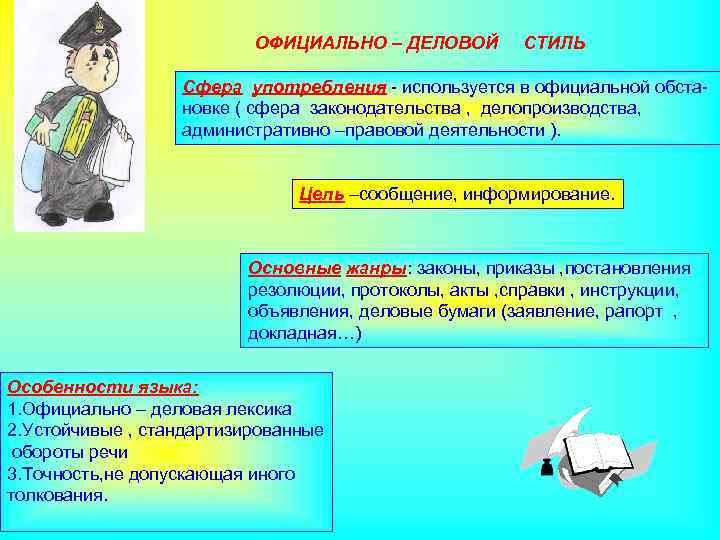 ОФИЦИАЛЬНО – ДЕЛОВОЙ СТИЛЬ

Сфера употребления - используется в официальной обстановке ( сфера законодательства , делопроизводства, административно –правовой деятельности ).

Цель –сообщение, информирование.

Основные жанры: законы, приказы ,постановления резолюции, протоколы, акты ,справки , инструкции, объявления, деловые бумаги (заявление, рапорт , докладная…)

Особенности языка:
1.Официально – деловая лексика
2.Устойчивые , стандартизированные обороты речи
3.Точность,не допускающая иного толкования.